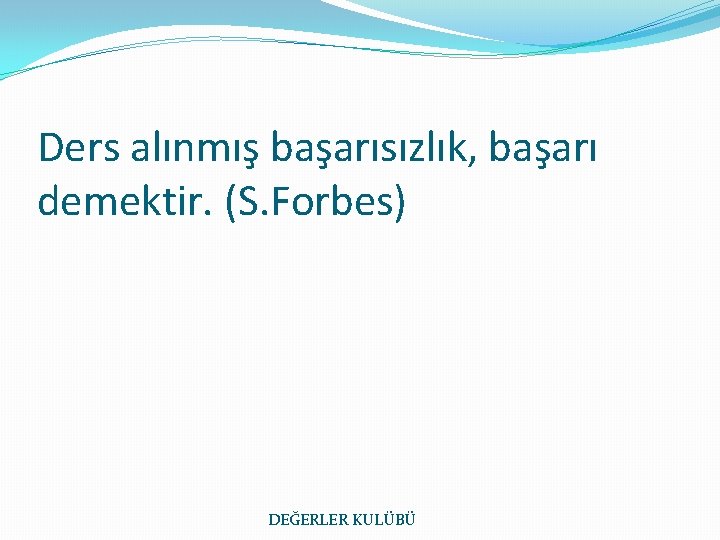 Ders alınmış başarısızlık, başarı demektir. (S.Forbes)

DEĞERLER KULÜBÜ